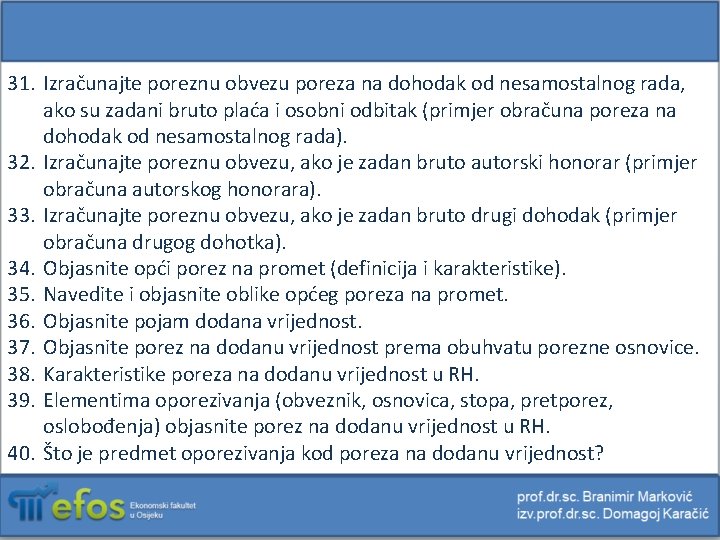 31. Izračunajte poreznu obvezu poreza na dohodak od nesamostalnog rada, ako su zadani bruto plaća i osobni odbitak (primjer obračuna poreza na dohodak od nesamostalnog rada).
32. Izračunajte poreznu obvezu, ako je zadan bruto autorski honorar (primjer obračuna autorskog honorara).
33. Izračunajte poreznu obvezu, ako je zadan bruto drugi dohodak (primjer obračuna drugog dohotka).
34. Objasnite opći porez na promet (definicija i karakteristike).
35. Navedite i objasnite oblike općeg poreza na promet.
36. Objasnite pojam dodana vrijednost.
37. Objasnite porez na dodanu vrijednost prema obuhvatu porezne osnovice.
38. Karakteristike poreza na dodanu vrijednost u RH.
39. Elementima oporezivanja (obveznik, osnovica, stopa, pretporez, oslobođenja) objasnite porez na dodanu vrijednost u RH.
40. Što je predmet oporezivanja kod poreza na dodanu vrijednost?

efos Ekonomski fakultet u Osijeku

prof.dr.sc. Branimir Marković
izv.prof.dr.sc. Domagoj Karačić